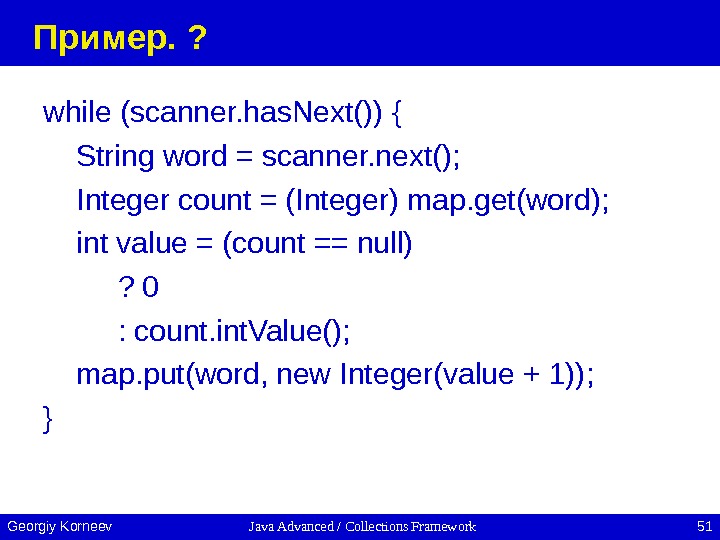 Пример. ?

while (scanner.hasNext()) {
    String word = scanner.next();
    Integer count = (Integer) map.get(word);
    int value = (count == null)
        ? 0
        : count.intValue();
    map.put(word, new Integer(value + 1));
}

Georgiy Korneev
Java Advanced / Collections Framework
51